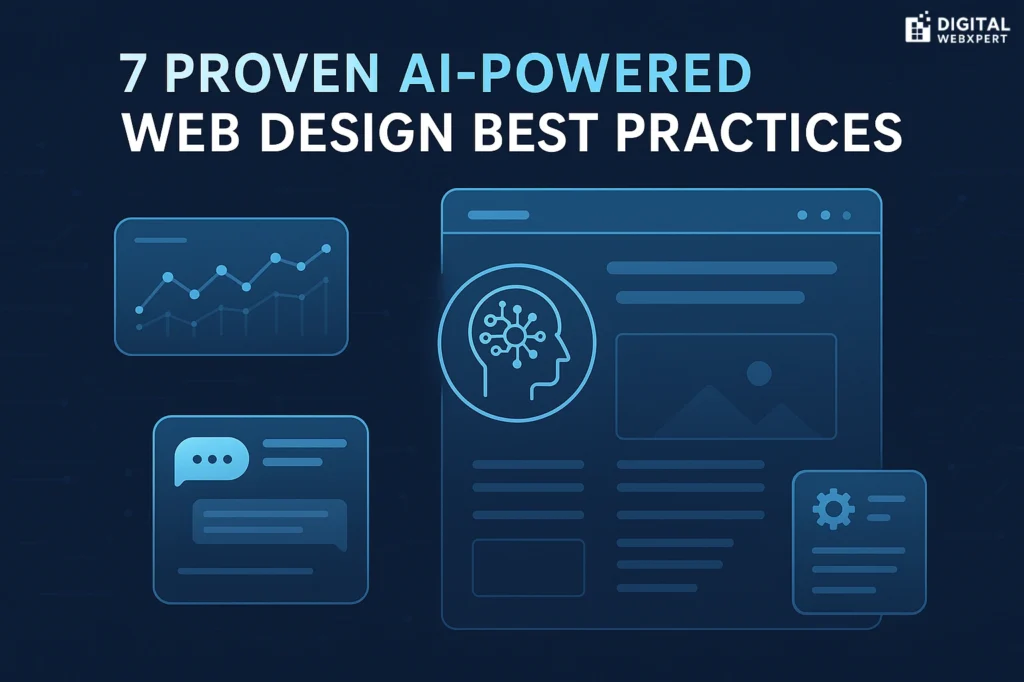 DIGITAL WEBXPERT

7 PROVEN AI-POWERED WEB DESIGN BEST PRACTICES